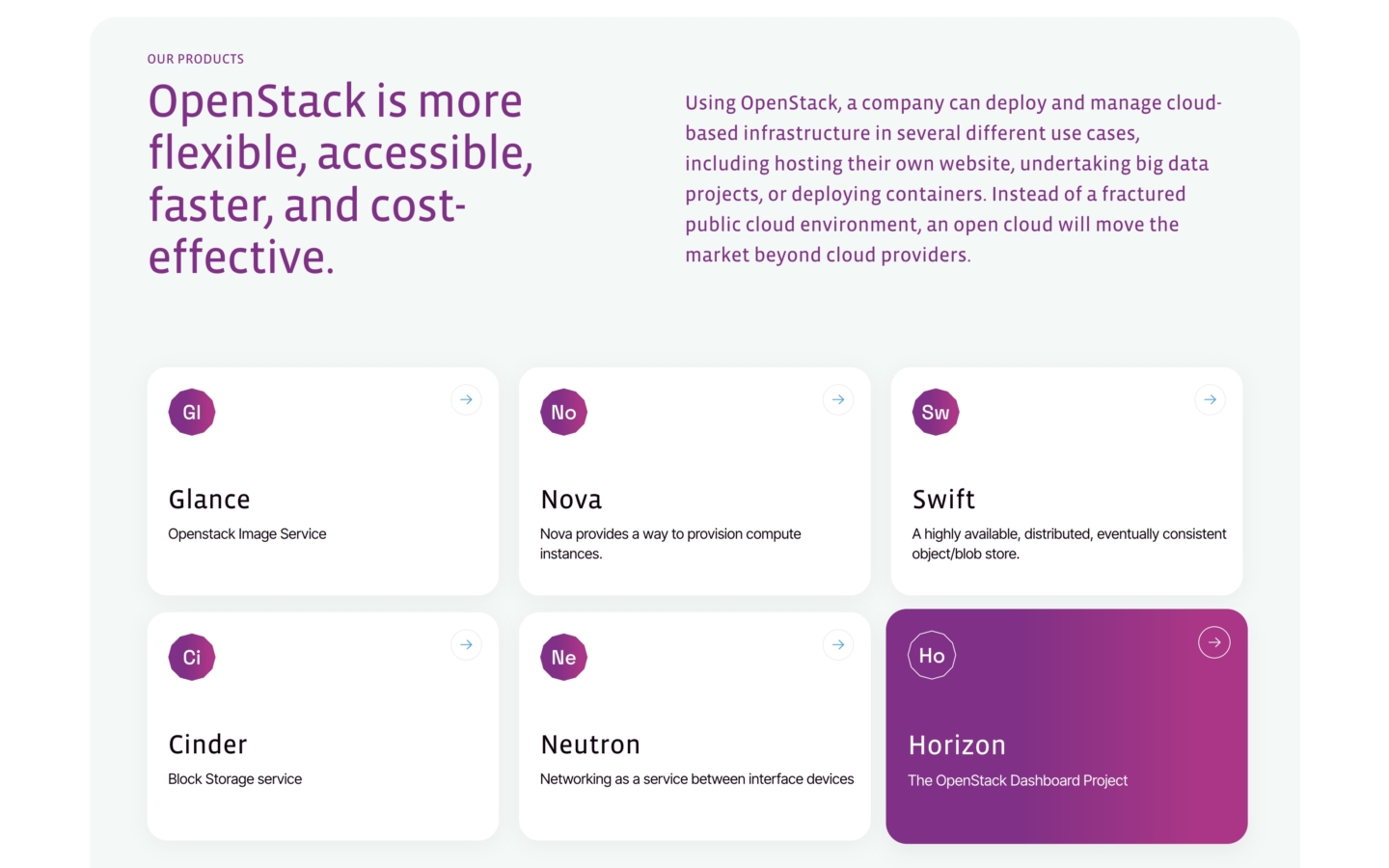 OUR PRODUCTS

OpenStack is more flexible, accessible, faster, and cost-effective.

Using OpenStack, a company can deploy and manage cloud-based infrastructure in several different use cases, including hosting their own website, undertaking big data projects, or deploying containers. Instead of a fractured public cloud environment, an open cloud will move the market beyond cloud providers.

Gl

Glance

Openstack Image Service

No

Nova

Nova provides a way to provision compute instances.

Sw

Swift

A highly available, distributed, eventually consistent object/blob store.

Ci

Cinder

Block Storage service

Ne

Neutron

Networking as a service between interface devices

Ho

Horizon

The OpenStack Dashboard Project